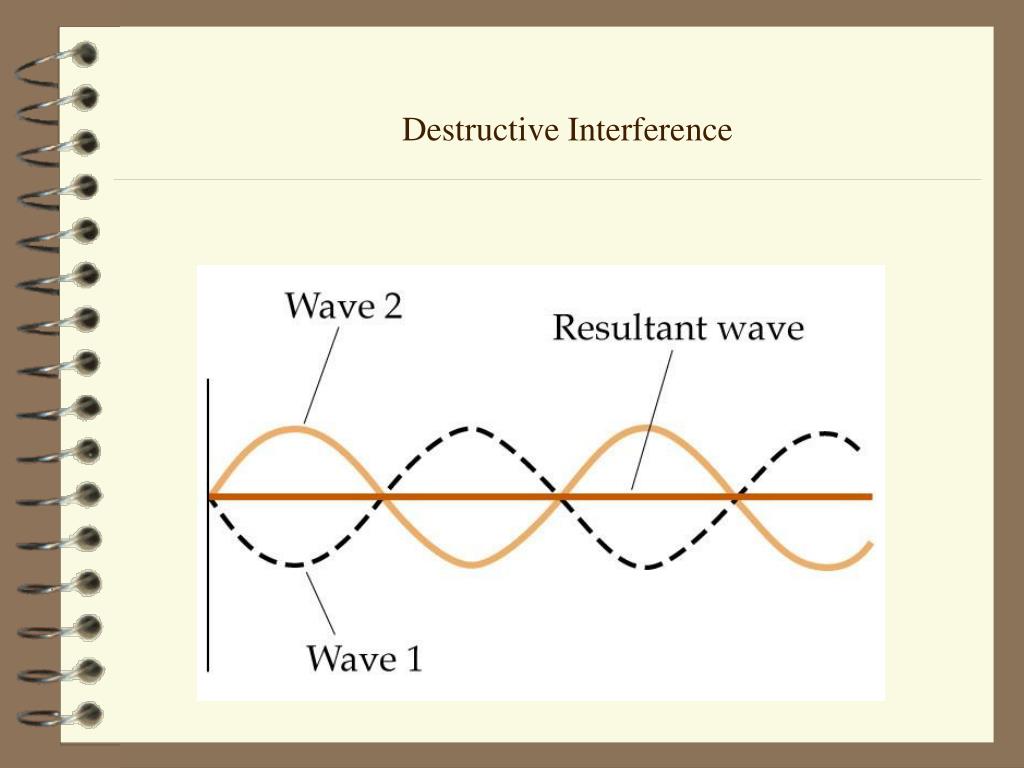 Destructive Interference

Wave 2

Resultant wave

Wave 1